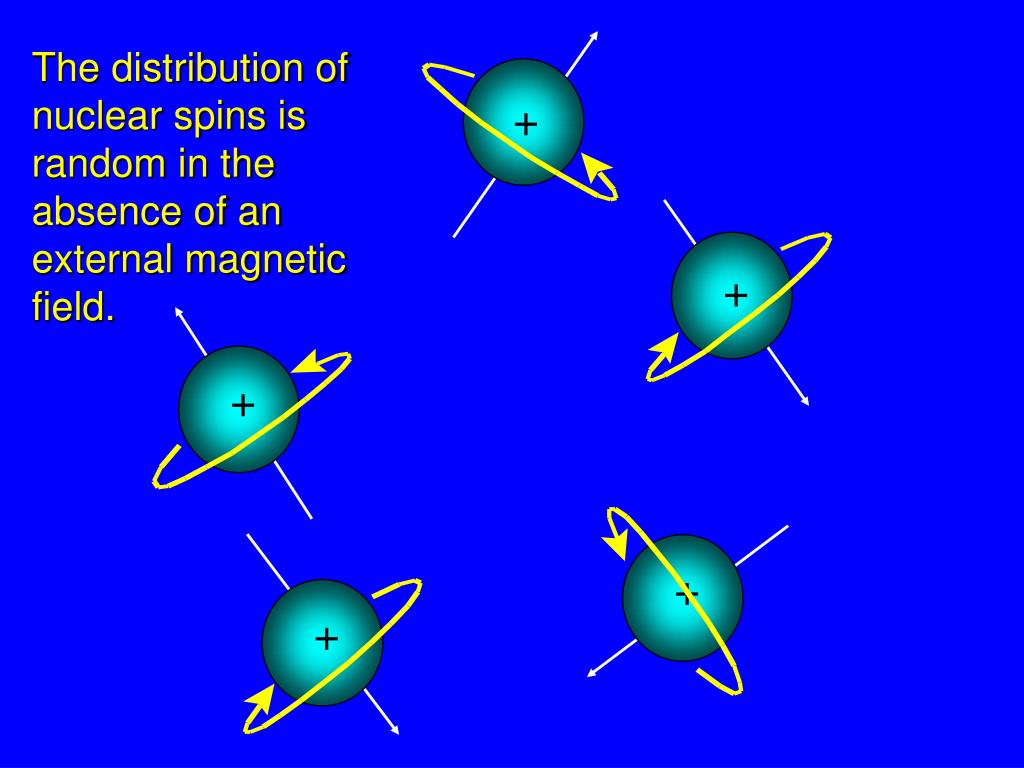 The distribution of nuclear spins is random in the absence of an external magnetic field.

+

+

+

+

+